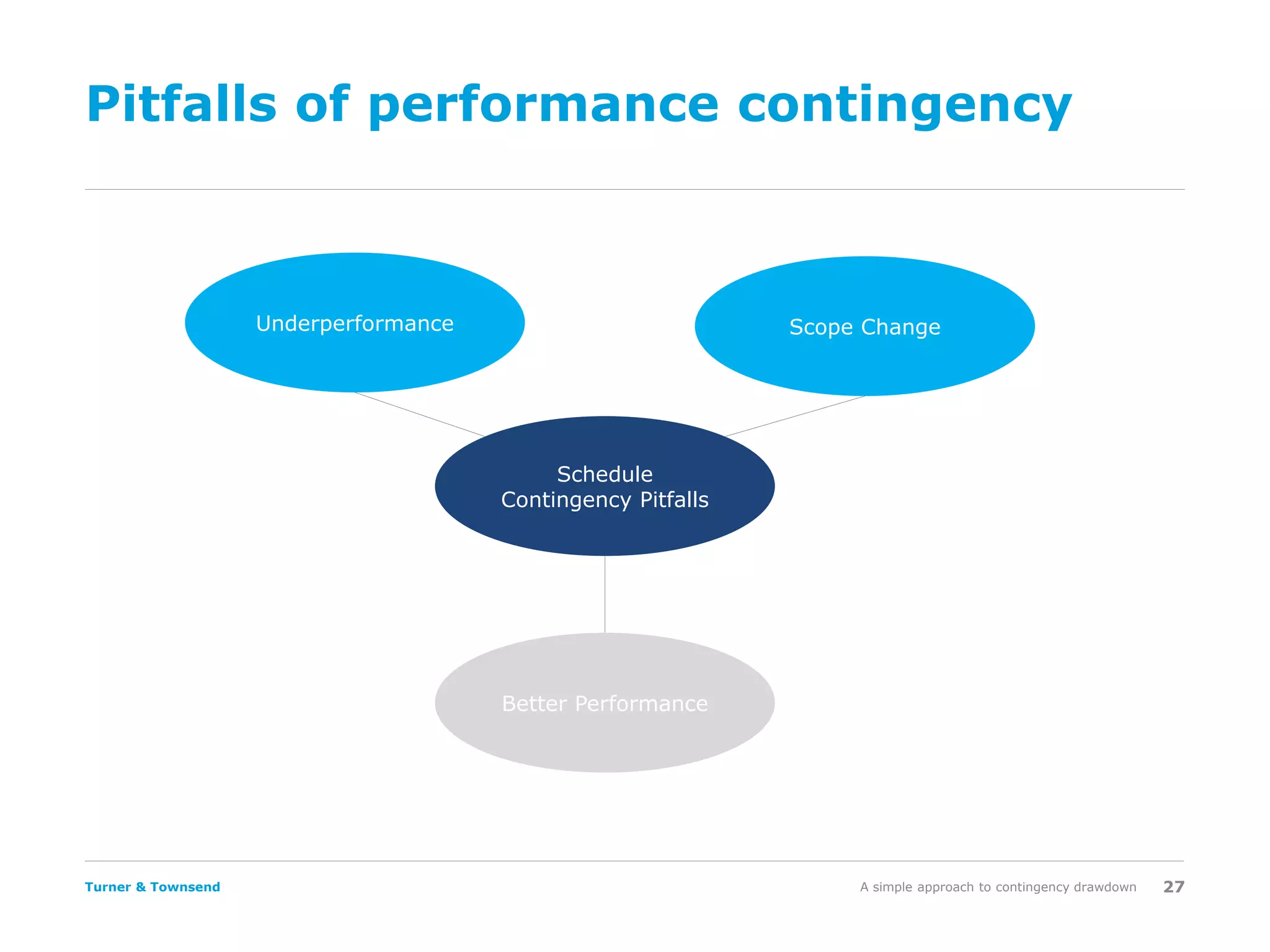 Pitfalls of performance contingency

Underperformance

Scope Change

Schedule Contingency Pitfalls

Better Performance

Turner & Townsend

A simple approach to contingency drawdown 27